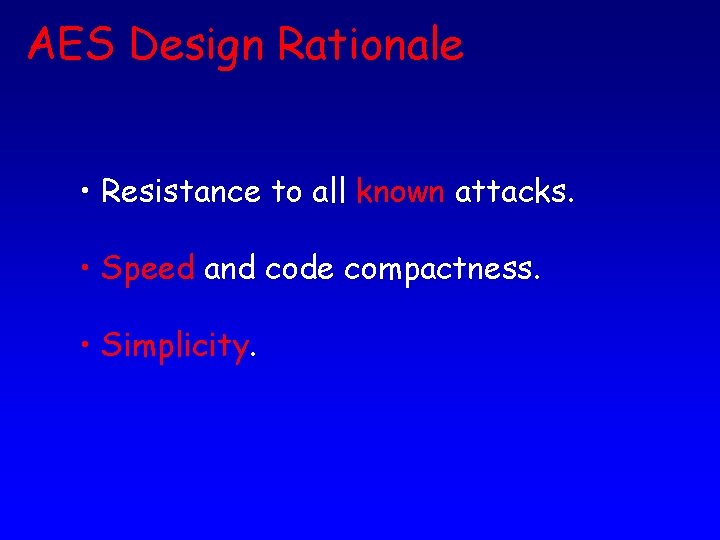 AES Design Rationale

• Resistance to all known attacks.

• Speed and code compactness.

• Simplicity.